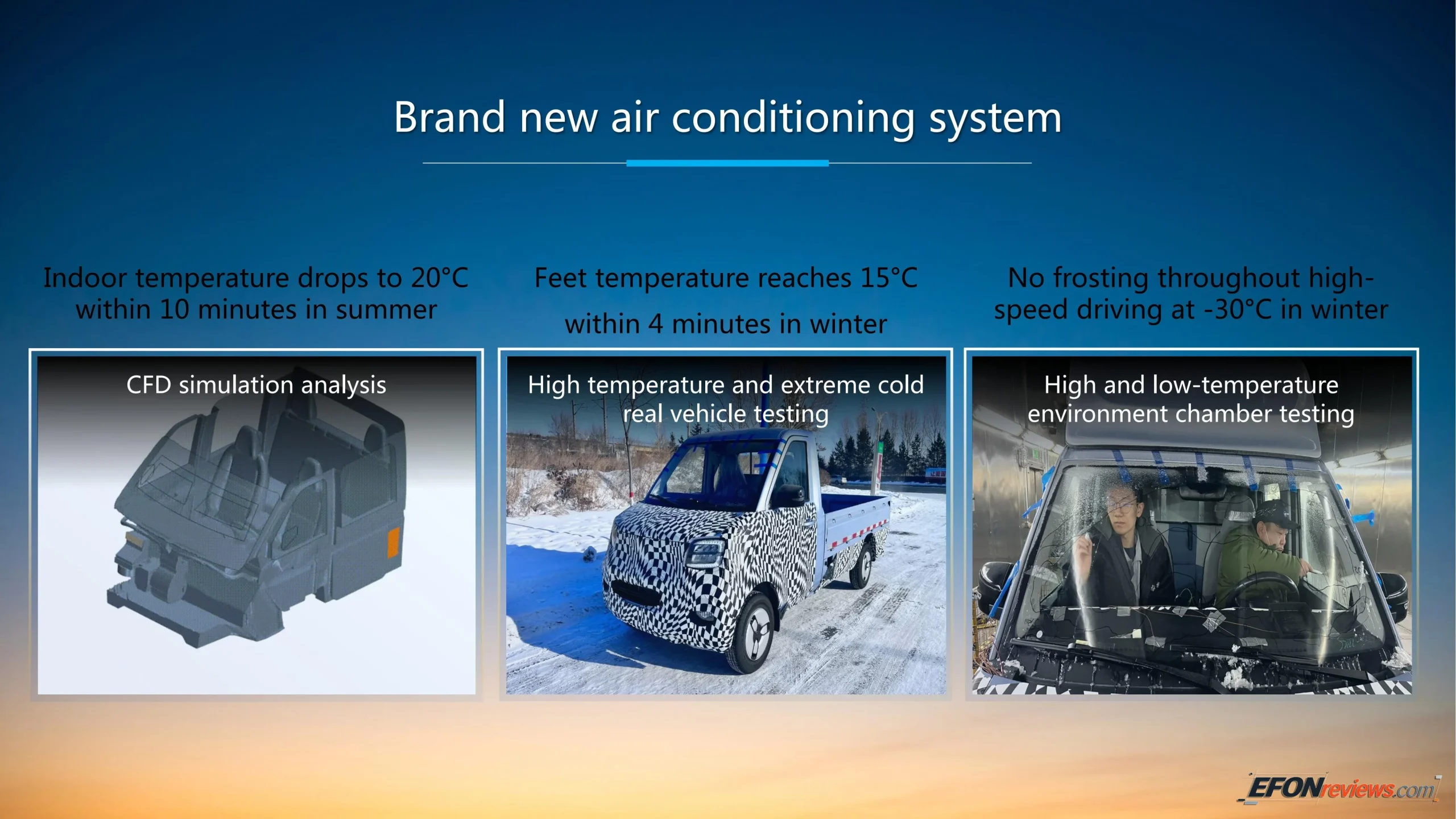 Brand new air conditioning system

Indoor temperature drops to 20°C within 10 minutes in summer

CFD simulation analysis

Feet temperature reaches 15°C within 4 minutes in winter

High temperature and extreme cold real vehicle testing

No frosting throughout high-speed driving at -30°C in winter

High and low-temperature environment chamber testing

EFONreviews.com